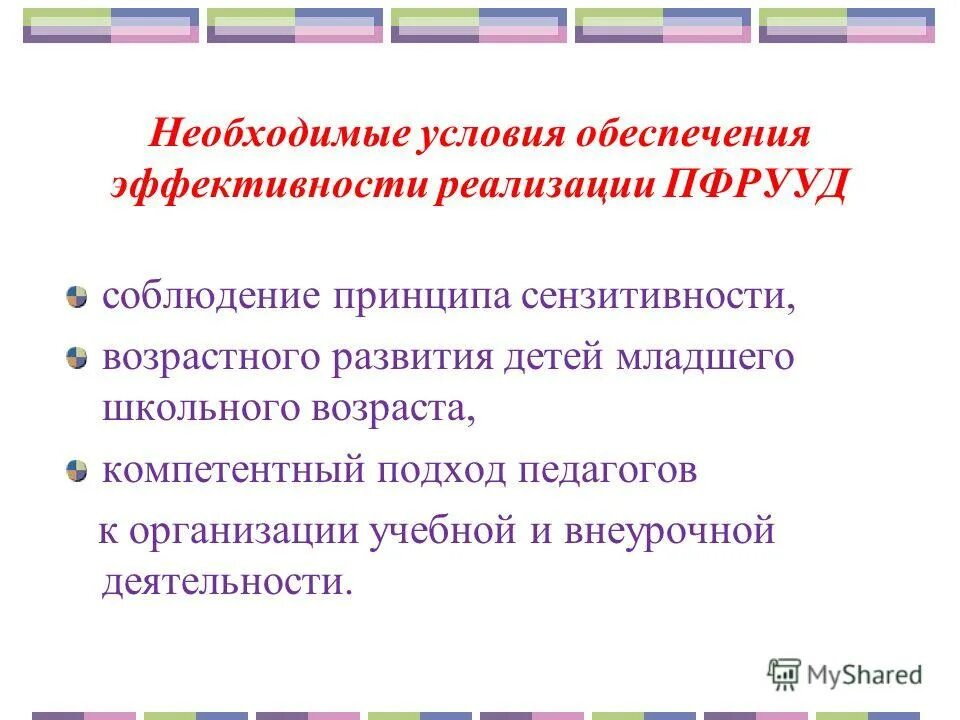 Необходимые условия обеспечения эффективности реализации ПФРУУД

соблюдение принципа сензитивности,

возрастного развития детей младшего школьного возраста,

компетентный подход педагогов

к организации учебной и внеурочной деятельности.

MyShared